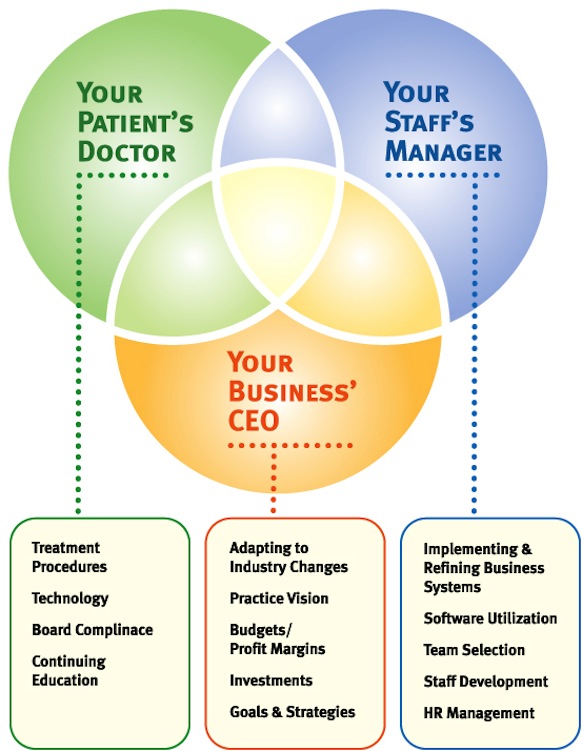 YOUR PATIENT'S DOCTOR

YOUR STAFF'S MANAGER

YOUR BUSINESS' CEO

Treatment Procedures

Technology

Board Complinace

Continuing Education

Adapting to Industry Changes

Practice Vision

Budgets/ Profit Margins

Investments

Goals & Strategies

Implementing & Refining Business Systems

Software Utilization

Team Selection

Staff Development

HR Management